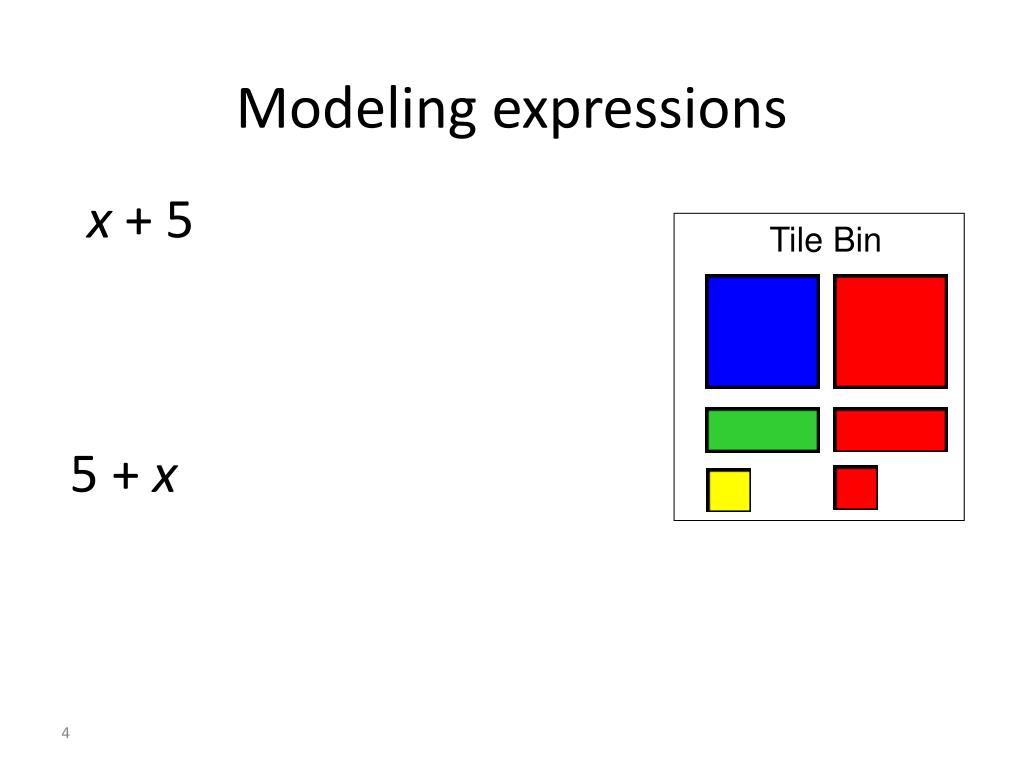 Modeling expressions

$x + 5$

Tile Bin

$5 + x$

4